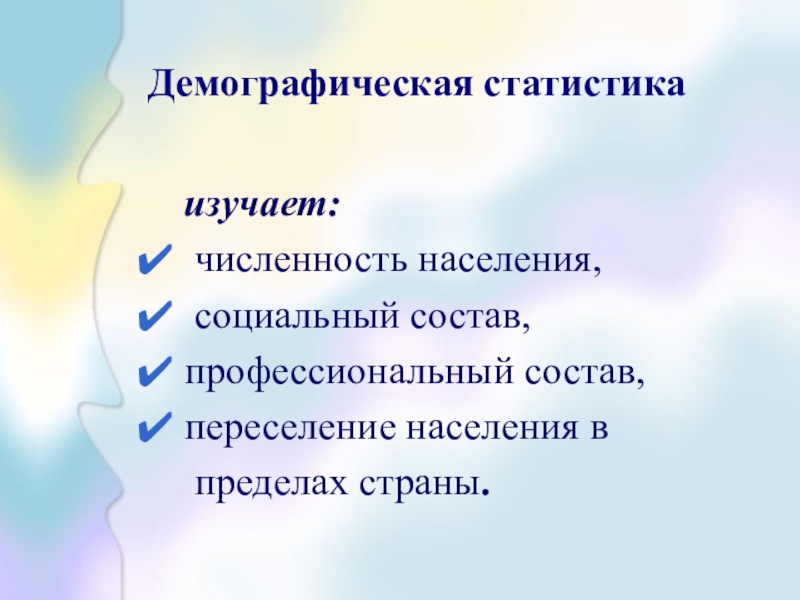 Демографическая статистика

изучает:
✔ численность населения,
✔ социальный состав,
✔ профессиональный состав,
✔ переселение населения в пределах страны.